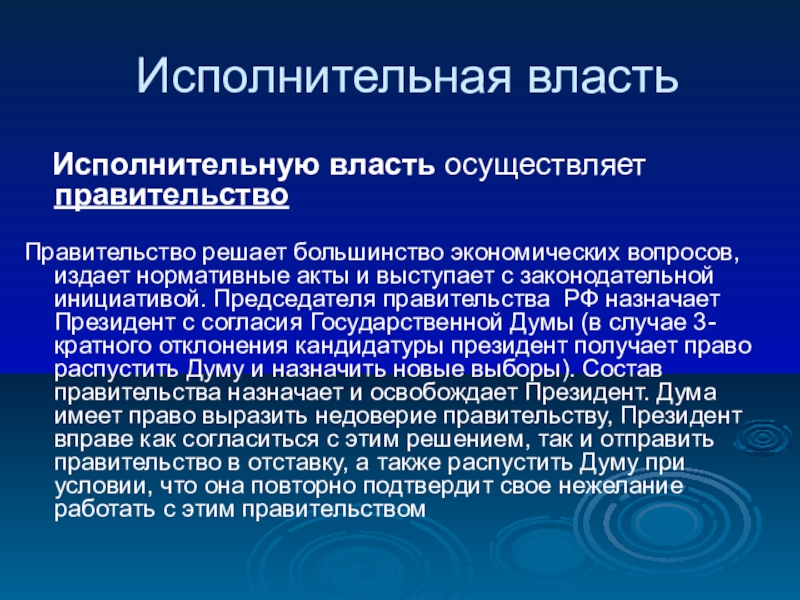 Исполнительная власть

Исполнительную власть осуществляет правительство

Правительство решает большинство экономических вопросов, издает нормативные акты и выступает с законодательной инициативой. Председателя правительства РФ назначает Президент с согласия Государственной Думы (в случае 3-кратного отклонения кандидатуры президент получает право распустить Думу и назначить новые выборы). Состав правительства назначает и освобождает Президент. Дума имеет право выразить недоверие правительству, Президент вправе как согласиться с этим решением, так и отправить правительство в отставку, а также распустить Думу при условии, что она повторно подтвердит свое нежелание работать с этим правительством